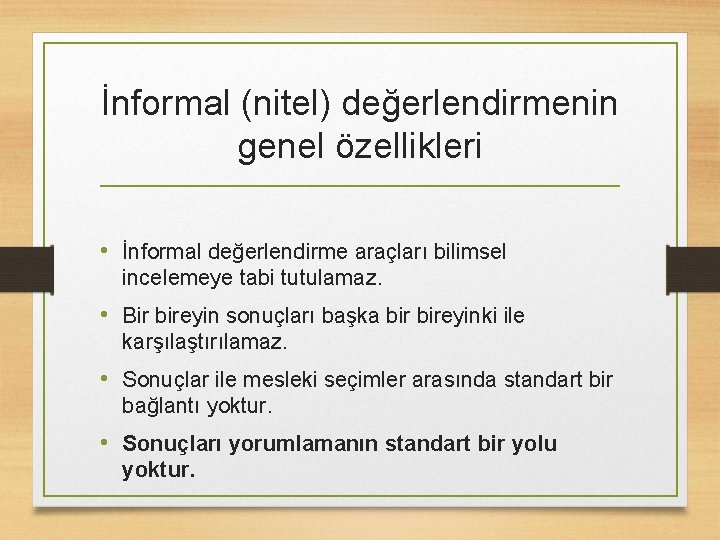 İnformal (nitel) değerlendirmenin genel özellikleri

• İnformal değerlendirme araçları bilimsel incelemeye tabi tutulamaz.
• Bir bireyin sonuçları başka bir bireyinki ile karşılaştırılamaz.
• Sonuçlar ile mesleki seçimler arasında standart bir bağlantı yoktur.
• Sonuçları yorumlamanın standart bir yolu yoktur.